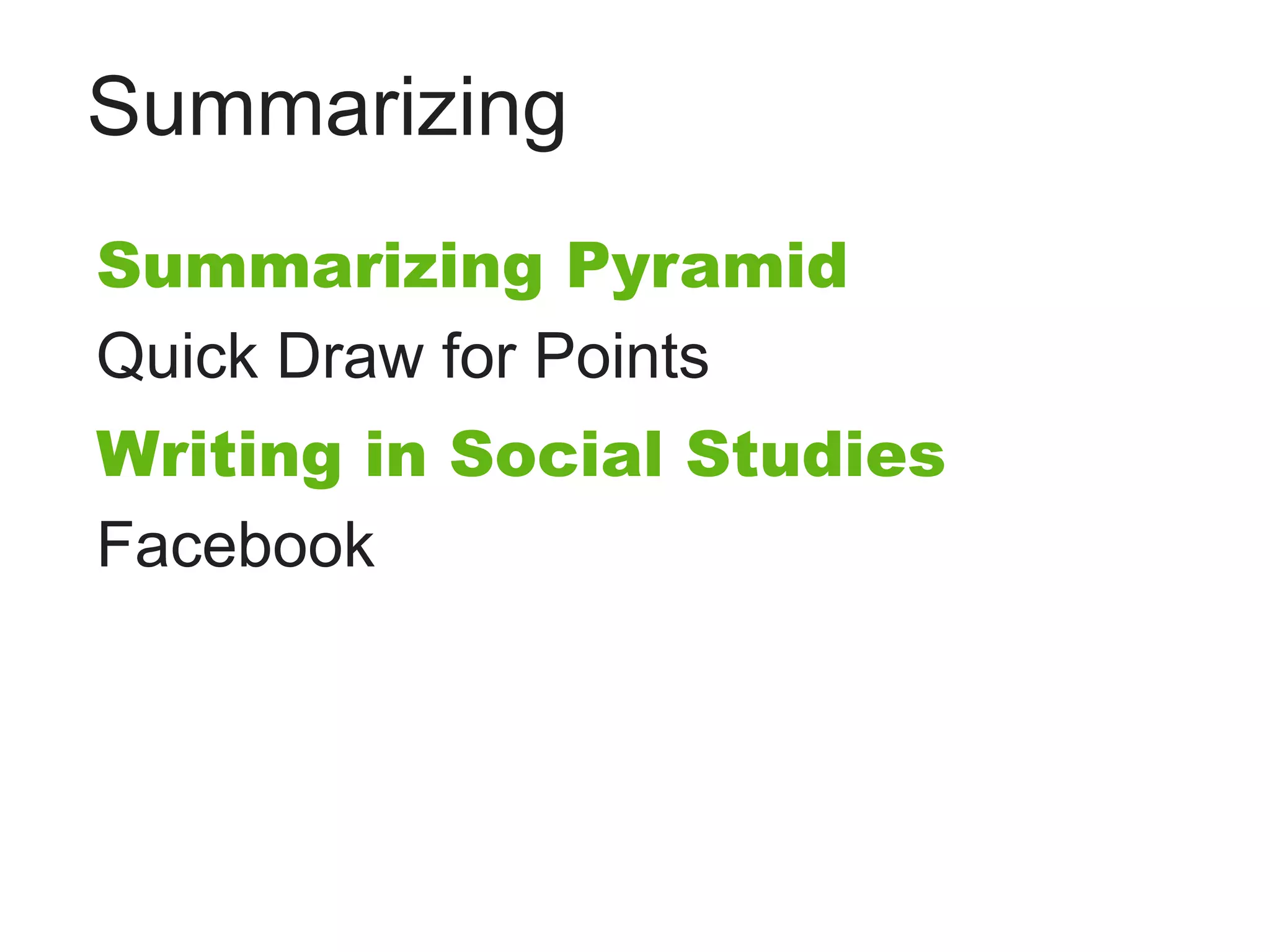 Summarizing

Summarizing Pyramid

Quick Draw for Points

Writing in Social Studies

Facebook